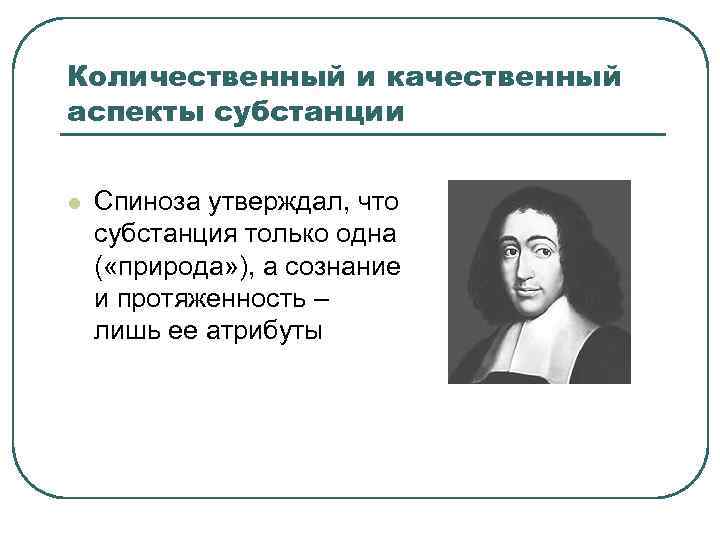 Количественный и качественный аспекты субстанции

Спиноза утверждал, что субстанция только одна («природа»), а сознание и протяженность – лишь ее атрибуты